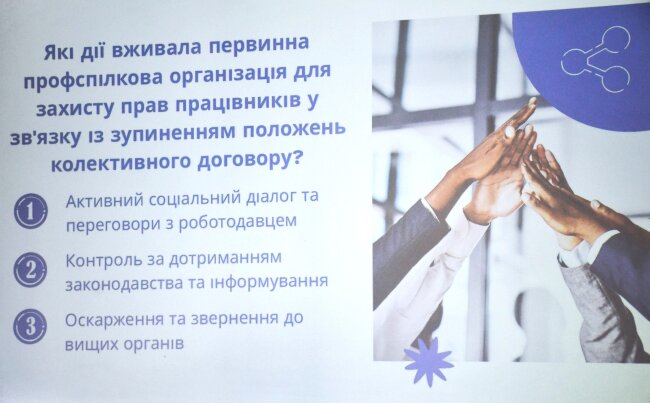 Які дії вживала первинна профспілкова організація для захисту прав працівників у зв'язку із зупиненням положень колективного договору?

1 Активний соціальний діалог та переговори з роботодавцем

2 Контроль за дотриманням законодавства та інформування

3 Оскарження та звернення до вищих органів